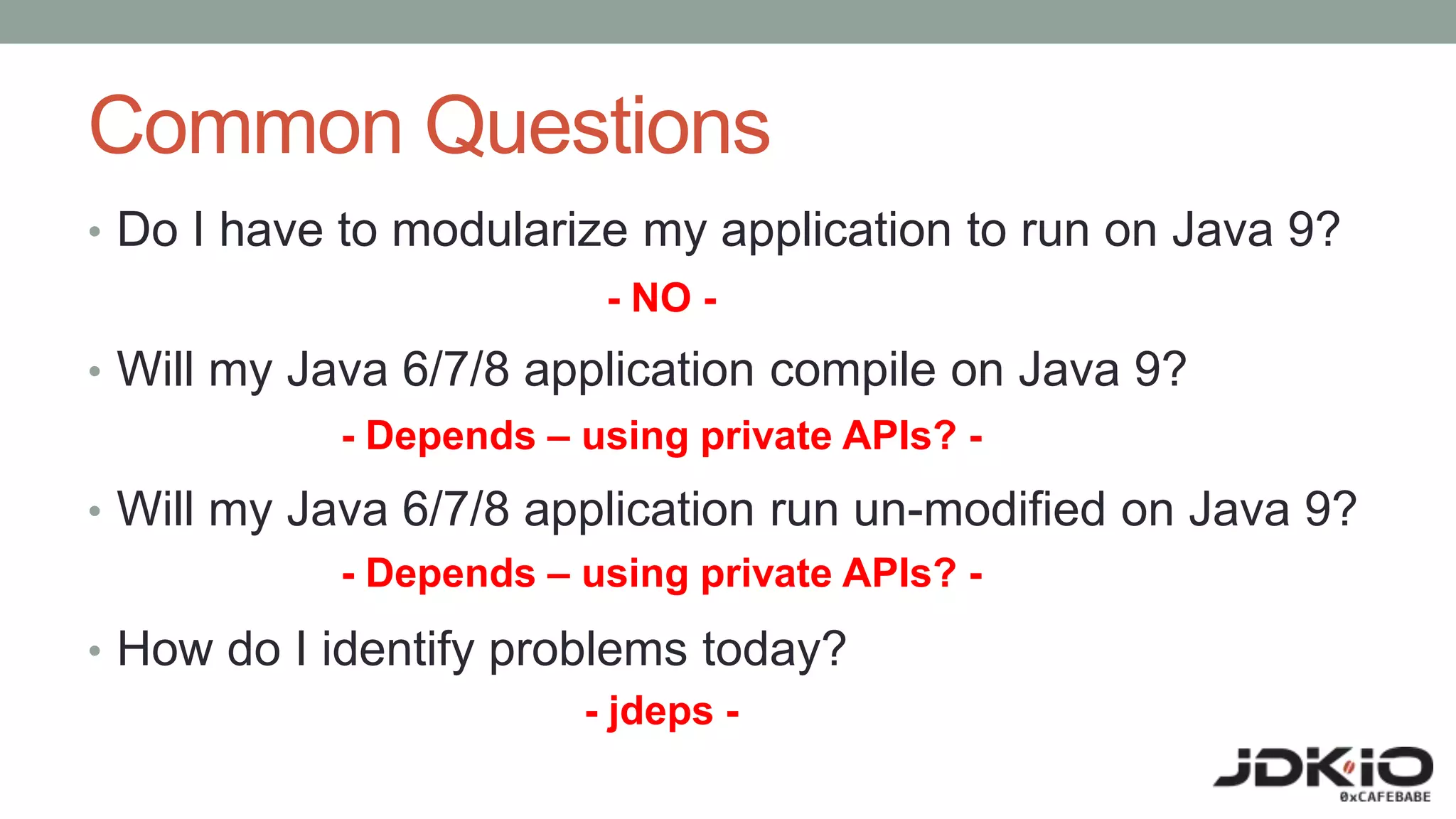 Common Questions

• Do I have to modularize my application to run on Java 9?

- NO -

• Will my Java 6/7/8 application compile on Java 9?

- Depends – using private APIs? -

• Will my Java 6/7/8 application run un-modified on Java 9?

- Depends – using private APIs? -

• How do I identify problems today?

- jdeps -

JDKIO
0xCAFEBABE